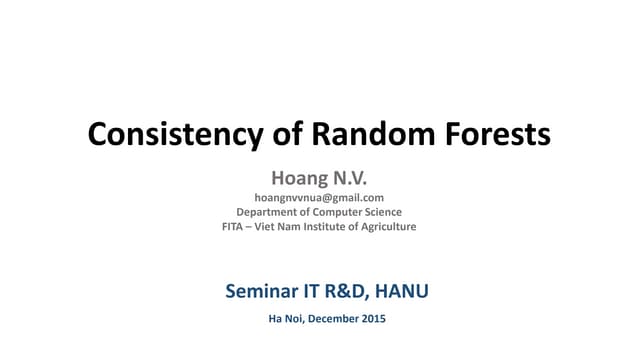 Consistency of Random Forests

Hoang N.V.

hoangnvvnua@gmail.com
Department of Computer Science
FITA – Viet Nam Institute of Agriculture

Seminar IT R&D, HANU

Ha Noi, December 2015